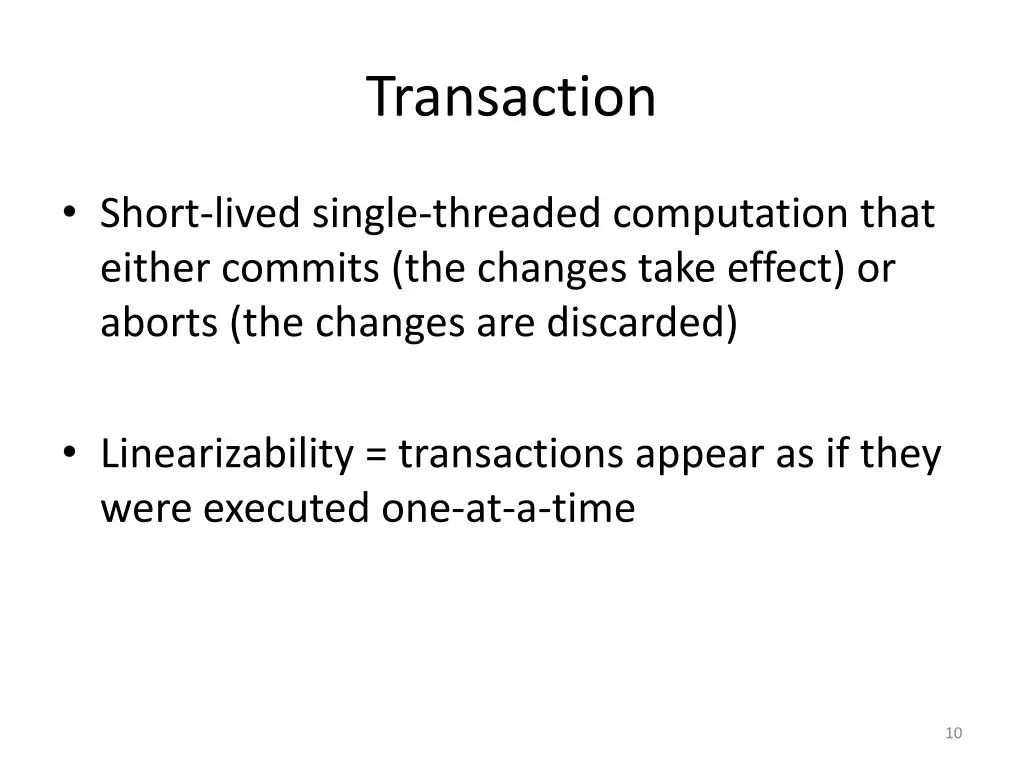 Transaction

• Short-lived single-threaded computation that either commits (the changes take effect) or aborts (the changes are discarded)

• Linearizability = transactions appear as if they were executed one-at-a-time

10